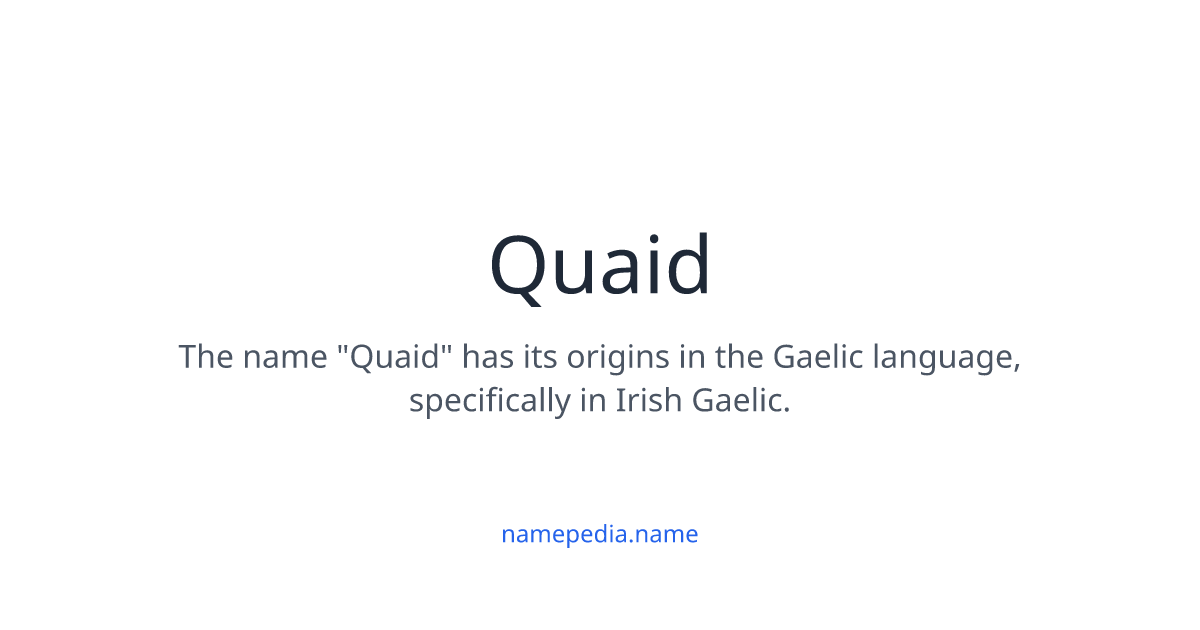 Quaid

The name "Quaid" has its origins in the Gaelic language, specifically in Irish Gaelic.

namepedia.name